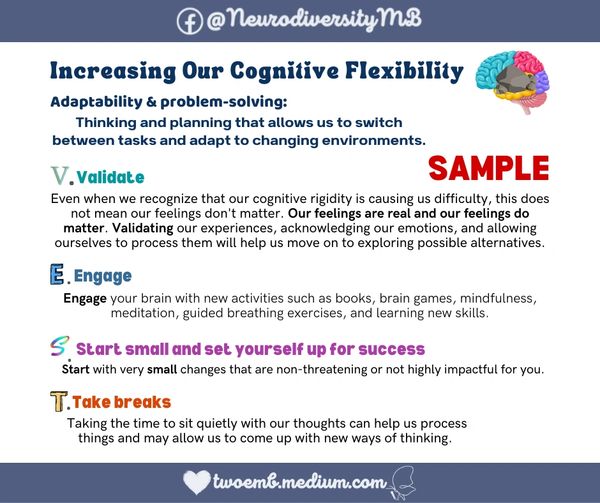 @NeurodiversityMB

Increasing Our Cognitive Flexibility

Adaptability & problem-solving:

Thinking and planning that allows us to switch between tasks and adapt to changing environments.

SAMPLE

V. Validate

Even when we recognize that our cognitive rigidity is causing us difficulty, this does not mean our feelings don't matter. Our feelings are real and our feelings do matter. Validating our experiences, acknowledging our emotions, and allowing ourselves to process them will help us move on to exploring possible alternatives.

E. Engage

Engage your brain with new activities such as books, brain games, mindfulness, meditation, guided breathing exercises, and learning new skills.

S. Start small and set yourself up for success

Start with very small changes that are non-threatening or not highly impactful for you.

T. Take breaks

Taking the time to sit quietly with our thoughts can help us process things and may allow us to come up with new ways of thinking.

twoemb.medium.com